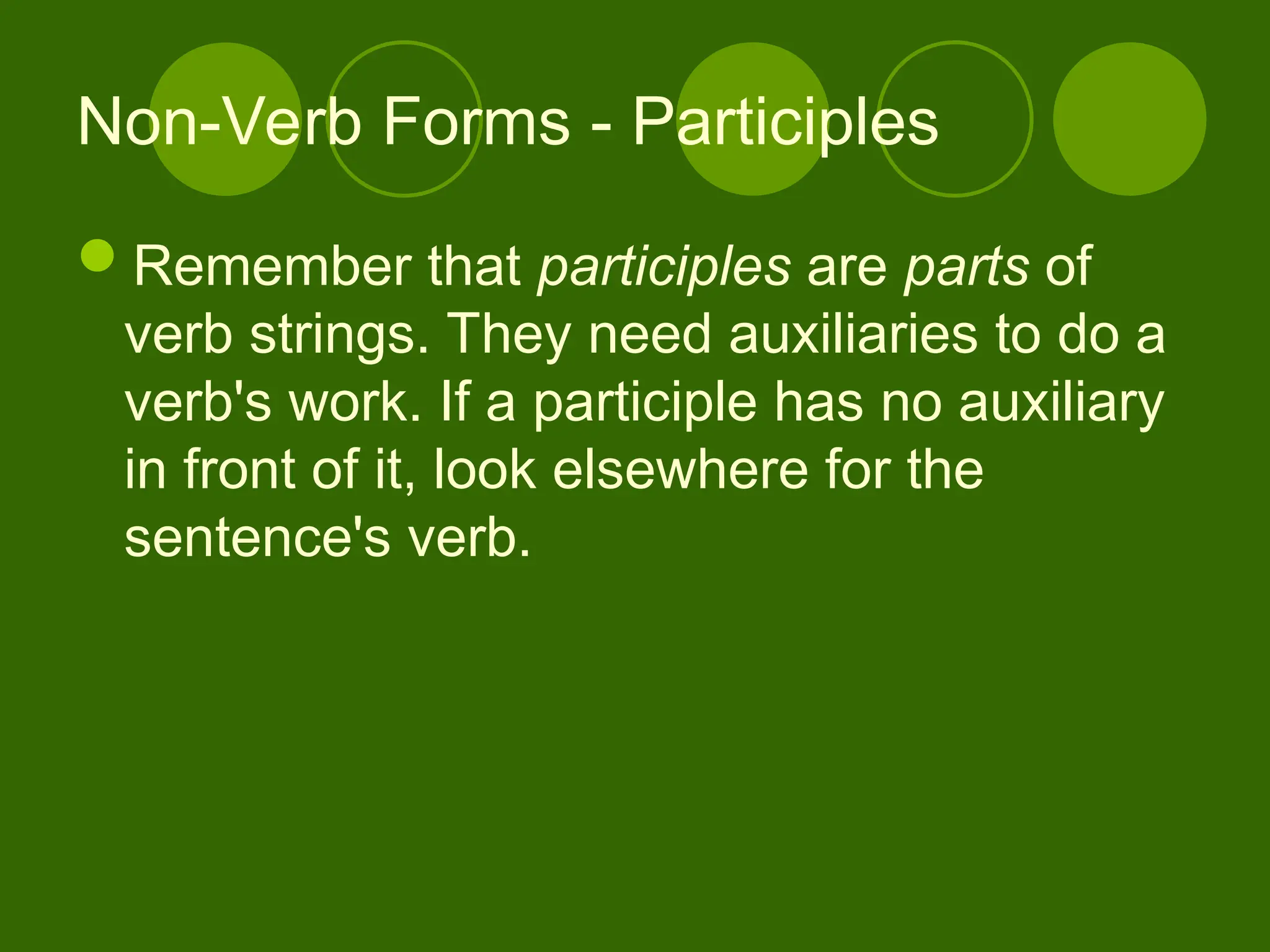 Non-Verb Forms - Participles

Remember that participles are parts of verb strings. They need auxiliaries to do a verb's work. If a participle has no auxiliary in front of it, look elsewhere for the sentence's verb.